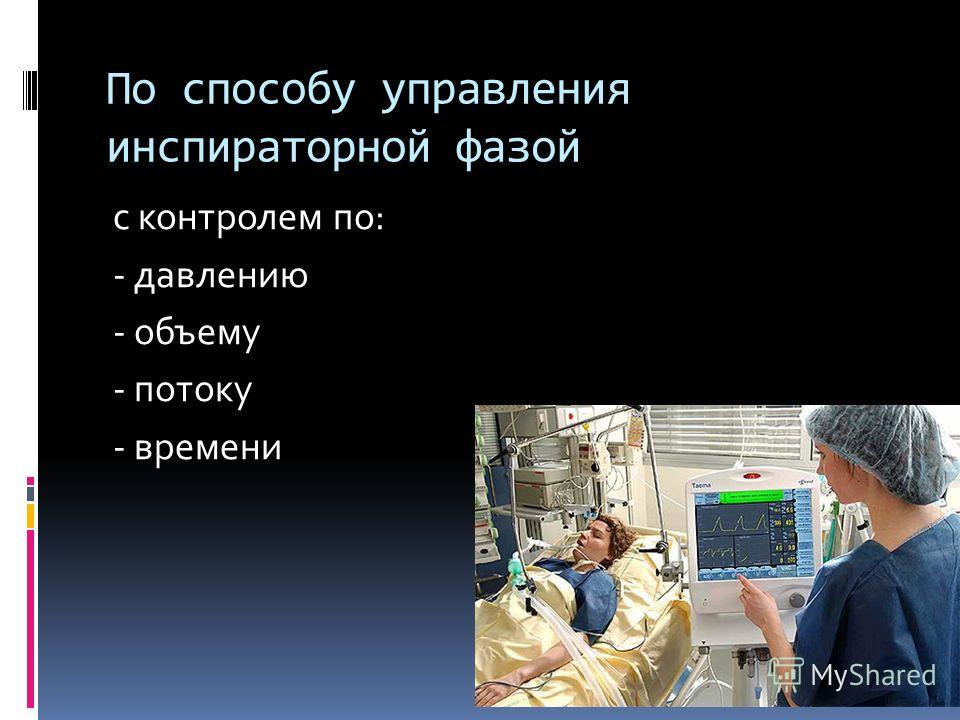 По способу управления инспираторной фазой

с контролем по:

- давлению

- объему

- потоку

- времени

Taema

MyShared